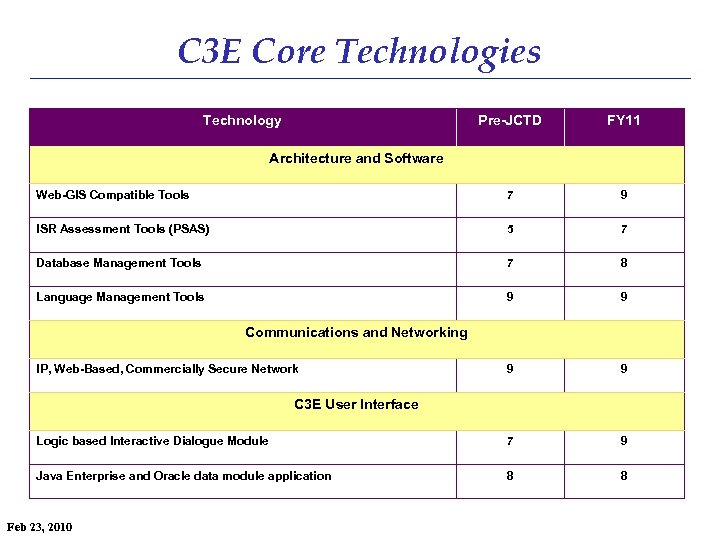 C3E Core Technologies

| Technology | Pre-JCTD | FY11 |
|---|---|---|
| Architecture and Software | | |
| Web-GIS Compatible Tools | 7 | 9 |
| ISR Assessment Tools (PSAS) | 5 | 7 |
| Database Management Tools | 7 | 8 |
| Language Management Tools | 9 | 9 |
| Communications and Networking | | |
| IP, Web-Based, Commercially Secure Network | 9 | 9 |
| C3E User Interface | | |
| Logic based Interactive Dialogue Module | 7 | 9 |
| Java Enterprise and Oracle data module application | 8 | 8 |

Feb 23, 2010